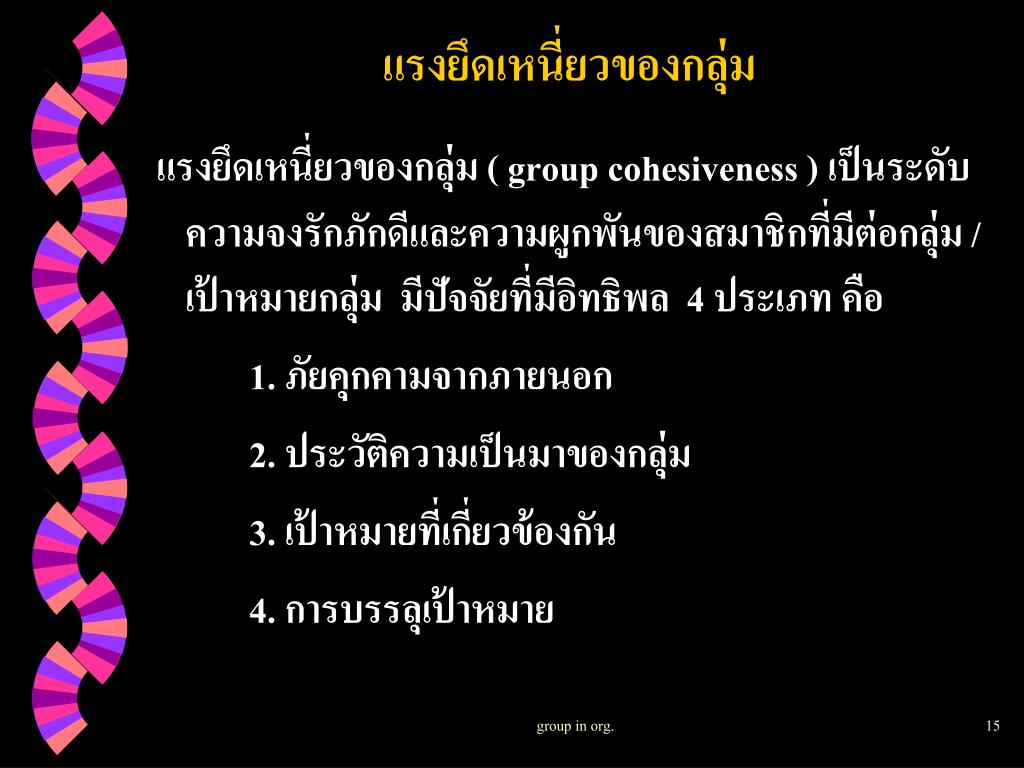 แรงยึดเหนี่ยวของกลุ่ม

แรงยึดเหนี่ยวของกลุ่ม ( group cohesiveness ) เป็นระดับความจงรักภักดีและความผูกพันของสมาชิกที่มีต่อกลุ่ม / เป้าหมายกลุ่ม มีปัจจัยที่มีอิทธิพล 4 ประเภท คือ

1. ภัยคุกคามจากภายนอก

2. ประวัติความเป็นมาของกลุ่ม

3. เป้าหมายที่เกี่ยวข้องกัน

4. การบรรลุเป้าหมาย

group in org.

15